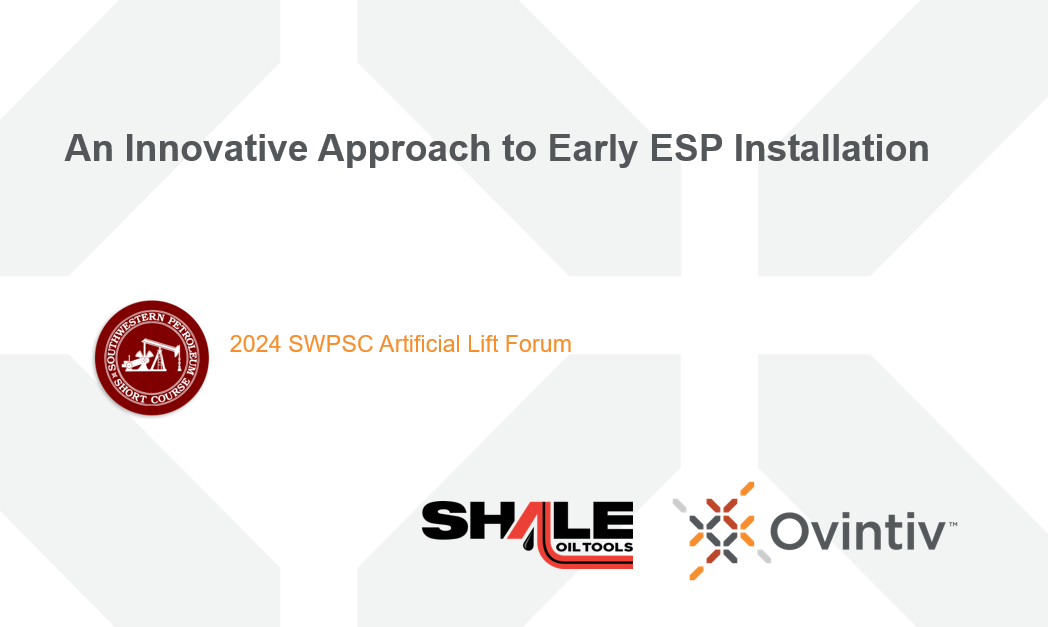 An Innovative Approach to Early ESP Installation

SOUTHWESTERN PETROLEUM SHORT COURSE

2024 SWPSC Artificial Lift Forum

SHALE OIL TOOLS

Ovintiv™